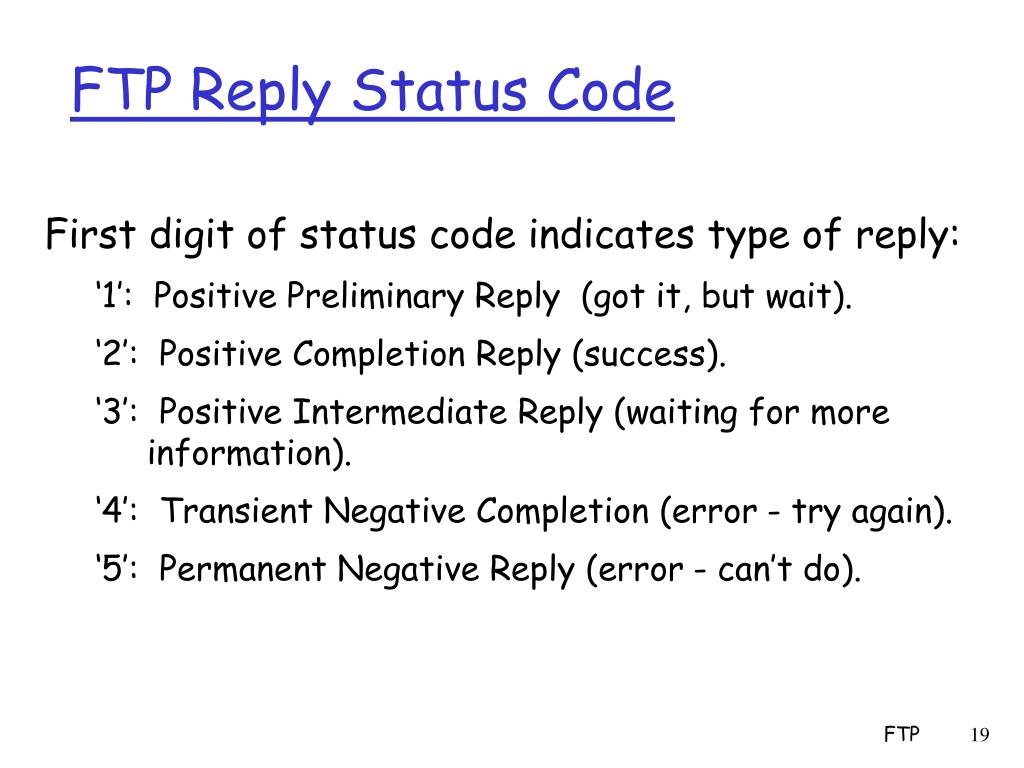 FTP Reply Status Code

First digit of status code indicates type of reply:

‘1’: Positive Preliminary Reply (got it, but wait).

‘2’: Positive Completion Reply (success).

‘3’: Positive Intermediate Reply (waiting for more information).

‘4’: Transient Negative Completion (error - try again).

‘5’: Permanent Negative Reply (error - can’t do).

FTP 19